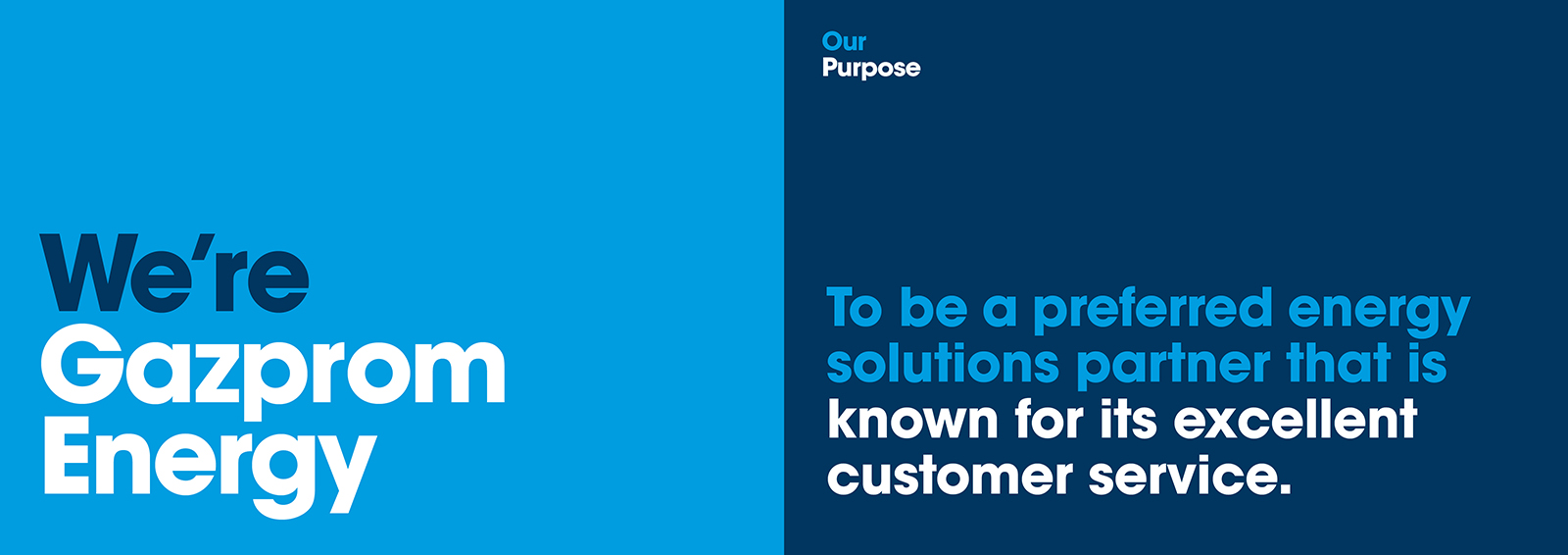 We're Gazprom Energy

Our Purpose

To be a preferred energy solutions partner that is known for its excellent customer service.